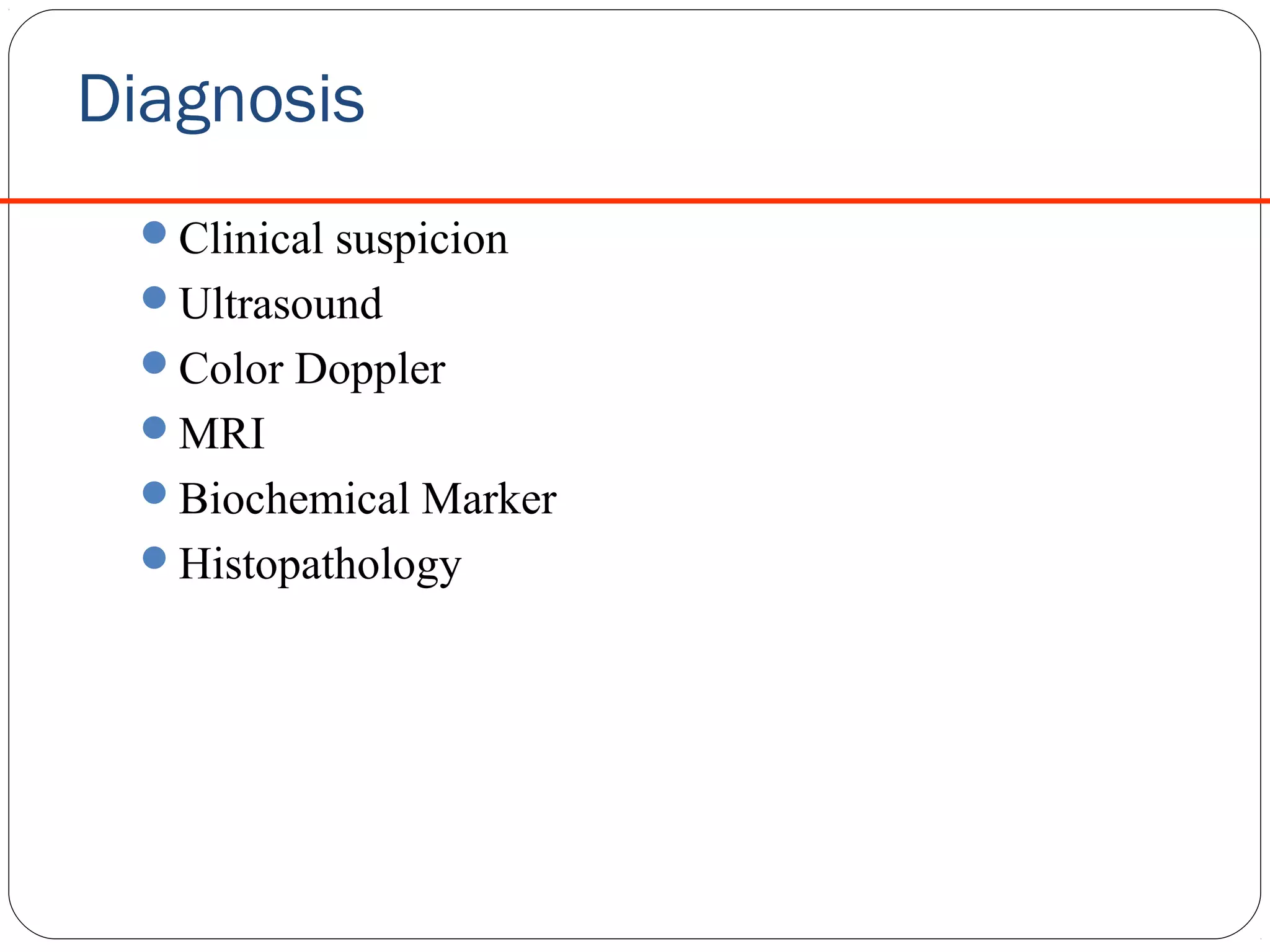 Diagnosis

- Clinical suspicion
- Ultrasound
- Color Doppler
- MRI
- Biochemical Marker
- Histopathology